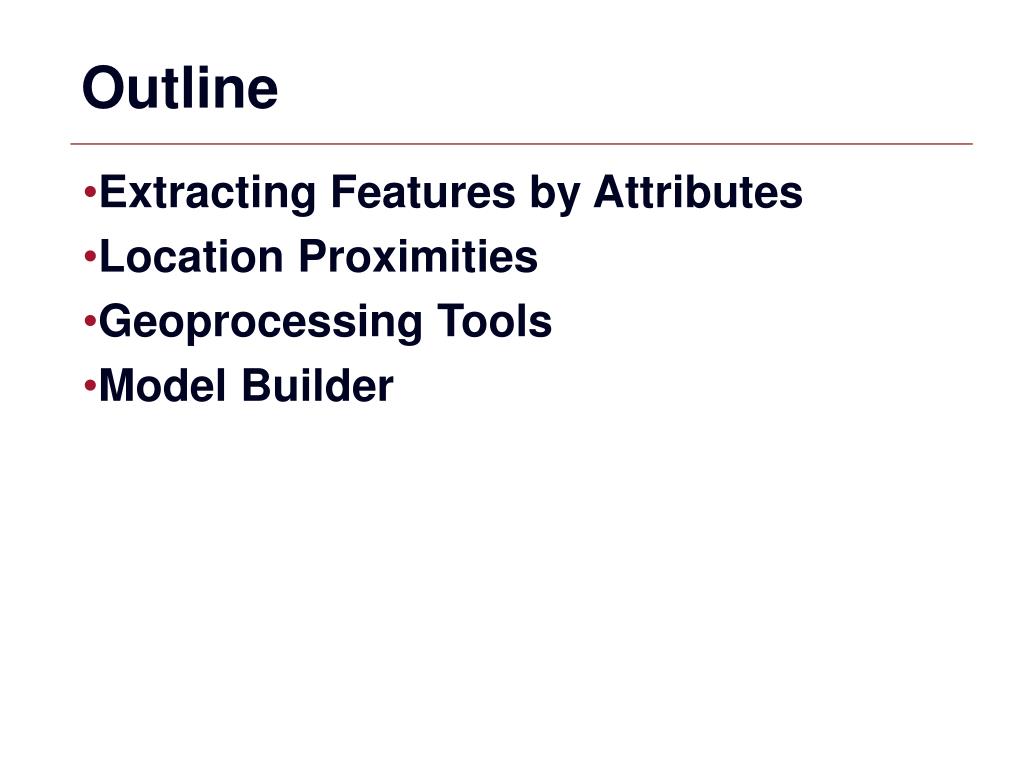 Outline

•Extracting Features by Attributes
•Location Proximities
•Geoprocessing Tools
•Model Builder